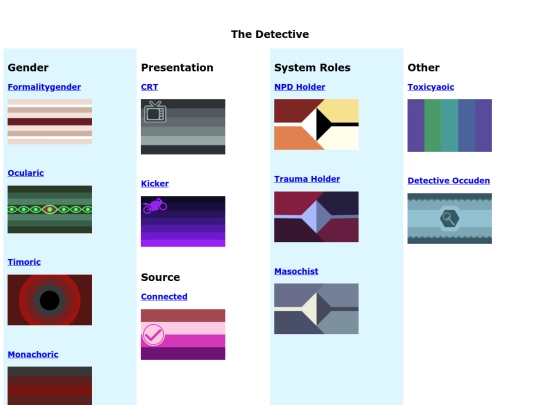 The Detective

Gender

Formalitygender

Ocularic

Timoric

Monachoric

Presentation

CRT

Kicker

Source

Connected

System Roles

NPD Holder

Trauma Holder

Masochist

Other

Toxicyaoic

Detective Occuden